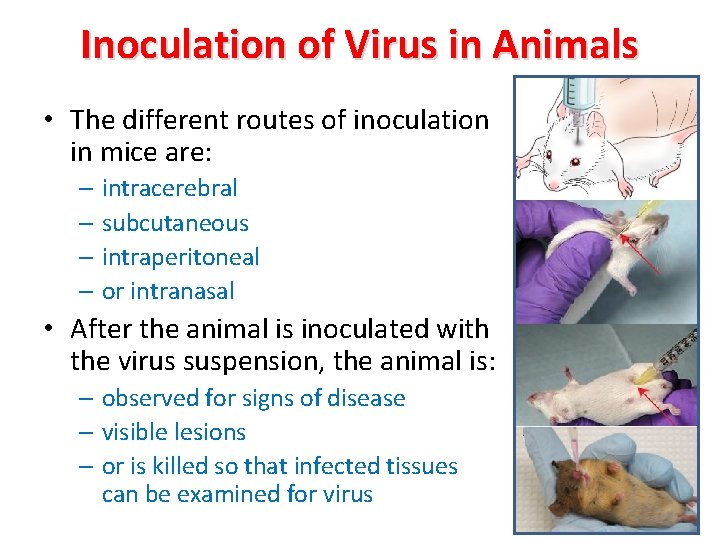 Inoculation of Virus in Animals

• The different routes of inoculation in mice are:
– intracerebral
– subcutaneous
– intraperitoneal
– or intranasal

• After the animal is inoculated with the virus suspension, the animal is:
– observed for signs of disease
– visible lesions
– or is killed so that infected tissues can be examined for virus